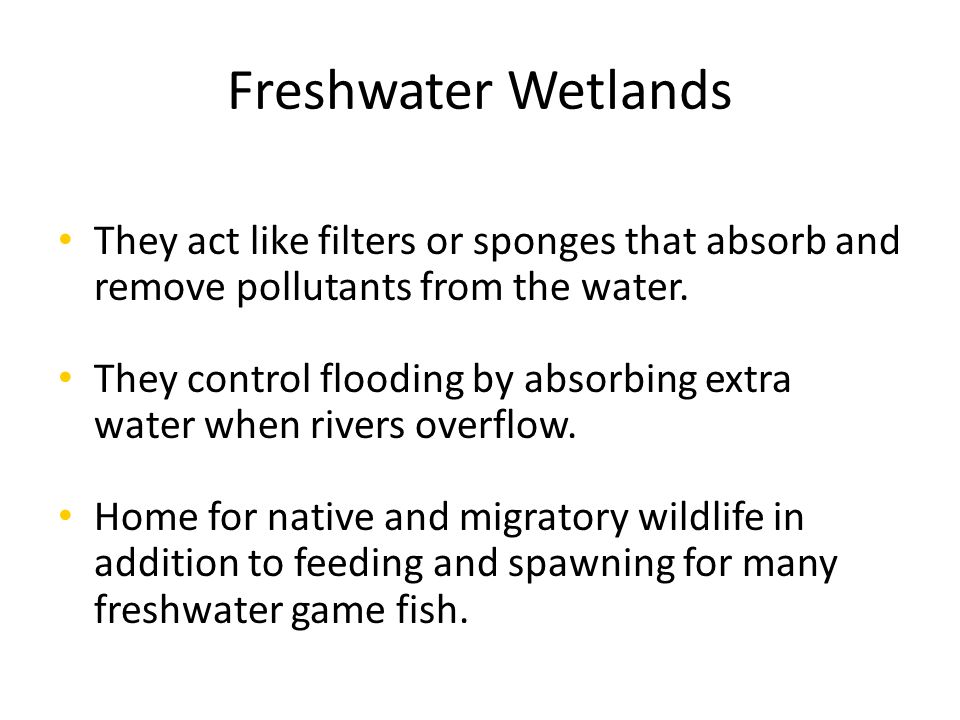 Freshwater Wetlands

• They act like filters or sponges that absorb and remove pollutants from the water.

• They control flooding by absorbing extra water when rivers overflow.

• Home for native and migratory wildlife in addition to feeding and spawning for many freshwater game fish.